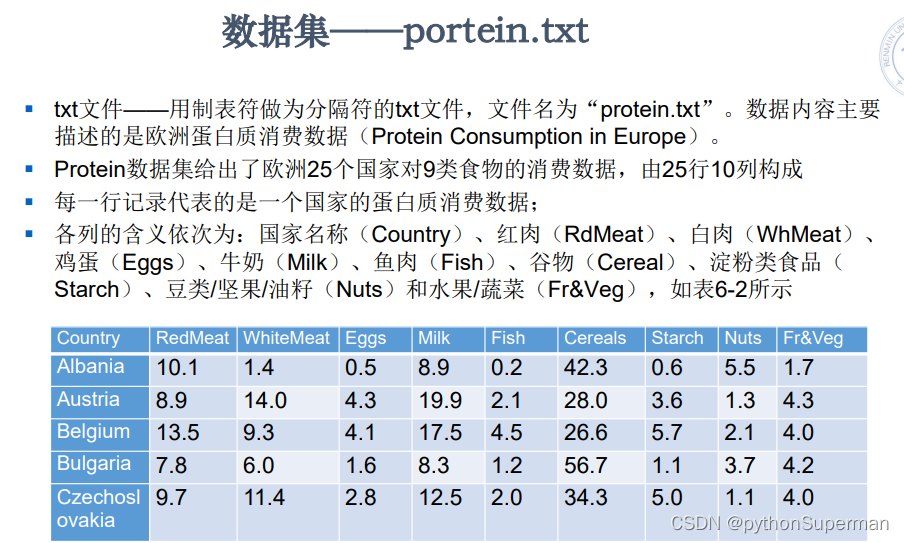 数据集——portein.txt

▪ txt文件——用制表符做为分隔符的txt文件，文件名为“protein.txt”。数据内容主要描述的是欧洲蛋白质消费数据（Protein Consumption in Europe）。
▪ Protein数据集给出了欧洲25个国家对9类食物的消费数据，由25行10列构成
▪ 每一行记录代表的是一个国家的蛋白质消费数据；
▪ 各列的含义依次为：国家名称（Country）、红肉（RdMeat）、白肉（WhMeat）、鸡蛋（Eggs）、牛奶（Milk）、鱼肉（Fish）、谷物（Cereal）、淀粉类食品（Starch）、豆类/坚果/油籽（Nuts）和水果/蔬菜（Fr&Veg），如表6-2所示

| Country | RedMeat | WhiteMeat | Eggs | Milk | Fish | Cereals | Starch | Nuts | Fr&Veg |
|---|---|---|---|---|---|---|---|---|---|
| Albania | 10.1 | 1.4 | 0.5 | 8.9 | 0.2 | 42.3 | 0.6 | 5.5 | 1.7 |
| Austria | 8.9 | 14.0 | 4.3 | 19.9 | 2.1 | 28.0 | 3.6 | 1.3 | 4.3 |
| Belgium | 13.5 | 9.3 | 4.1 | 17.5 | 4.5 | 26.6 | 5.7 | 2.1 | 4.0 |
| Bulgaria | 7.8 | 6.0 | 1.6 | 8.3 | 1.2 | 56.7 | 1.1 | 3.7 | 4.2 |
| Czechoslovakia | 9.7 | 11.4 | 2.8 | 12.5 | 2.0 | 34.3 | 5.0 | 1.1 | 4.0 |

CSDN @pythonSuperman